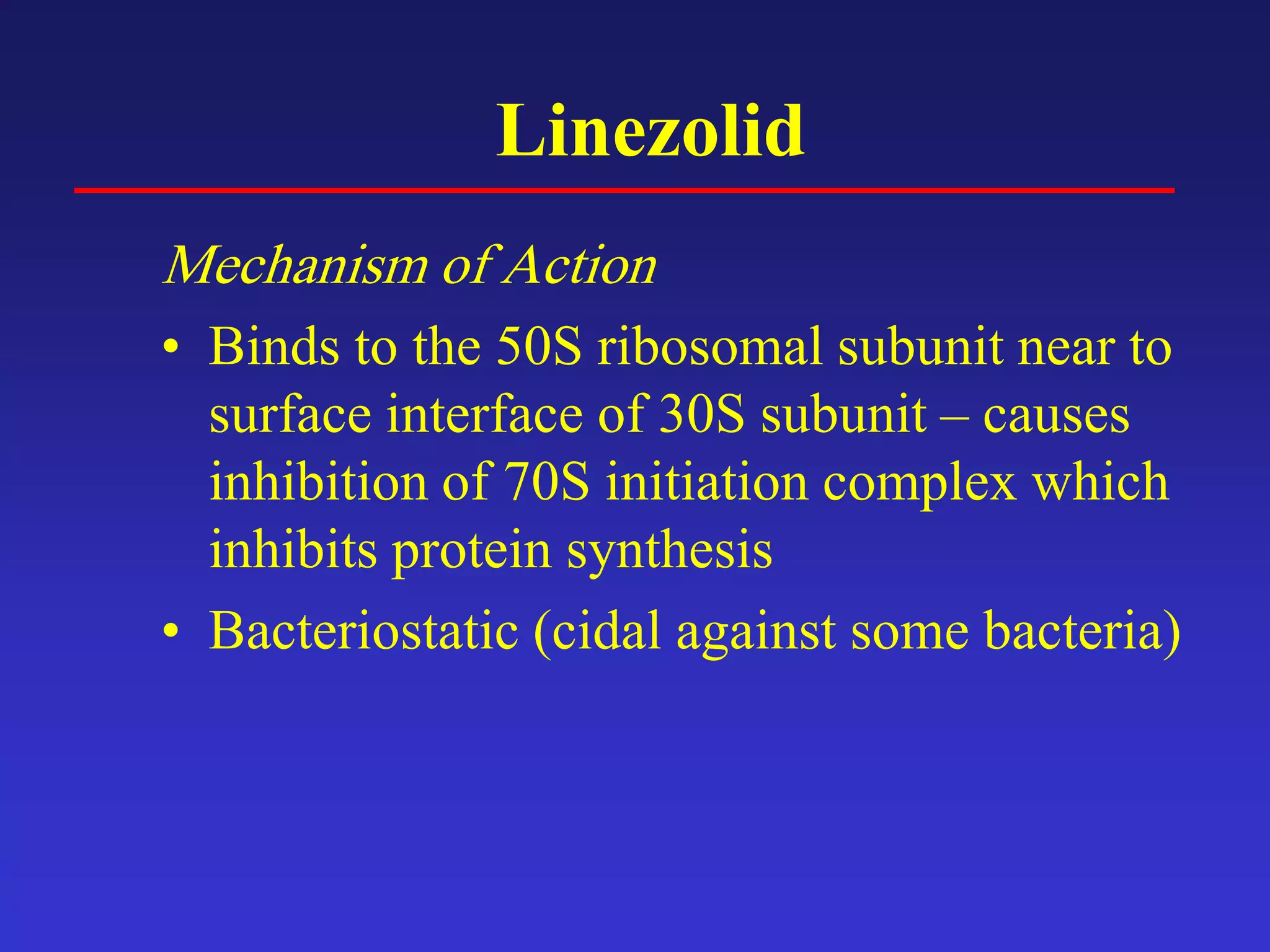 Linezolid

Mechanism of Action

• Binds to the 50S ribosomal subunit near to surface interface of 30S subunit – causes inhibition of 70S initiation complex which inhibits protein synthesis

• Bacteriostatic (cidal against some bacteria)